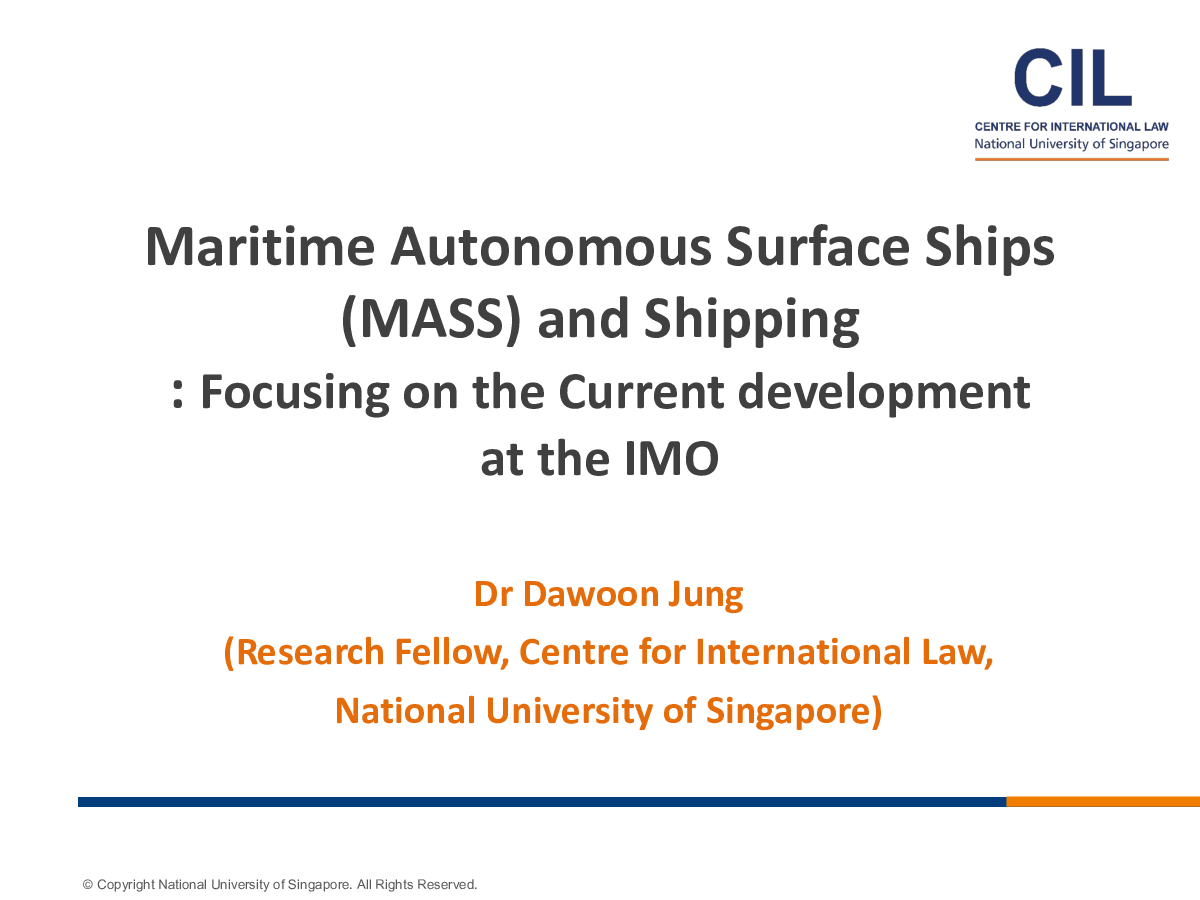 CIL
CENTRE FOR INTERNATIONAL LAW
National University of Singapore

Maritime Autonomous Surface Ships (MASS) and Shipping
: Focusing on the Current development at the IMO

Dr Dawoon Jung
(Research Fellow, Centre for International Law, National University of Singapore)

© Copyright National University of Singapore. All Rights Reserved.